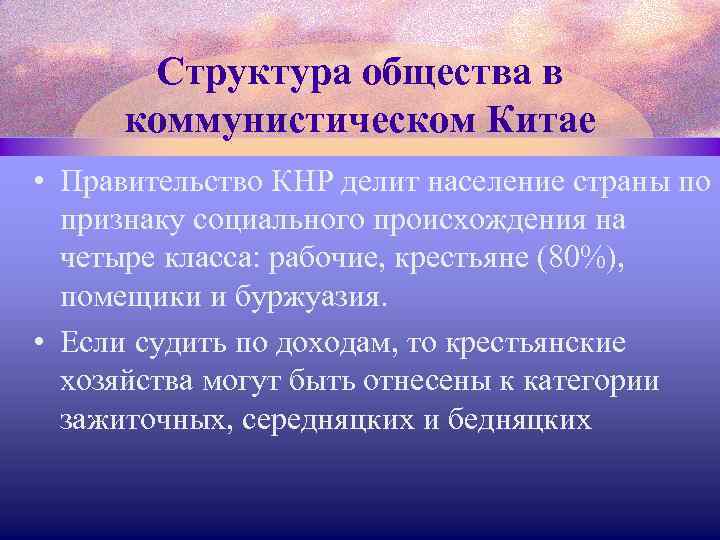 Структура общества в коммунистическом Китае

• Правительство КНР делит население страны по признаку социального происхождения на четыре класса: рабочие, крестьяне (80%), помещики и буржуазия.

• Если судить по доходам, то крестьянские хозяйства могут быть отнесены к категории зажиточных, середняцких и бедняцких